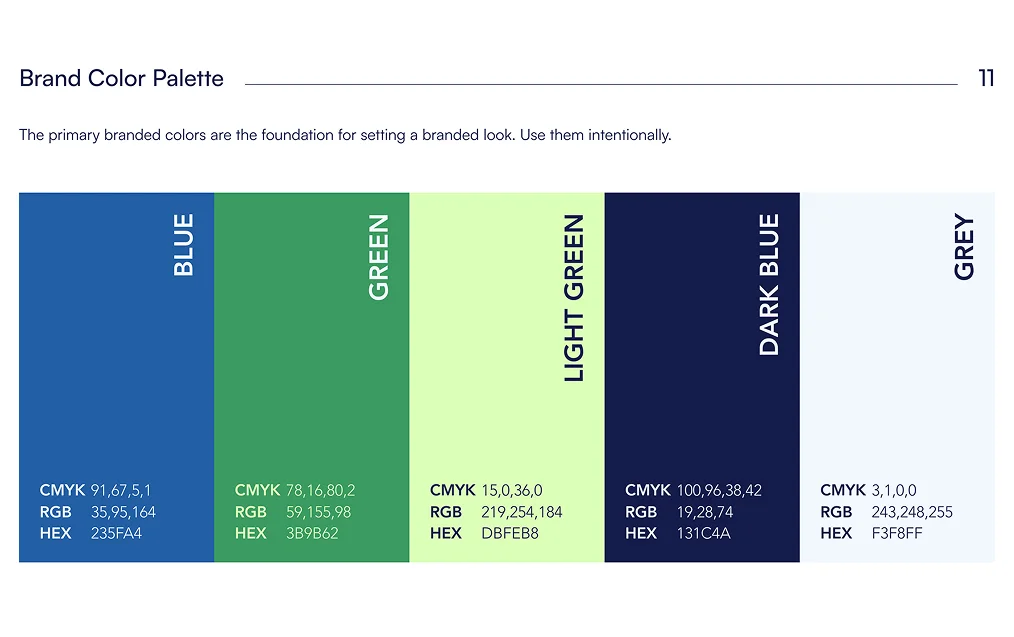 Brand Color Palette

11

The primary branded colors are the foundation for setting a branded look. Use them intentionally.

BLUE

CMYK 91,67,5,1
RGB 35,95,164
HEX 235FA4

GREEN

CMYK 78,16,80,2
RGB 59,155,98
HEX 3B9B62

LIGHT GREEN

CMYK 15,0,36,0
RGB 219,254,184
HEX DBFEB8

DARK BLUE

CMYK 100,96,38,42
RGB 19,28,74
HEX 131C4A

GREY

CMYK 3,1,0,0
RGB 243,248,255
HEX F3F8FF